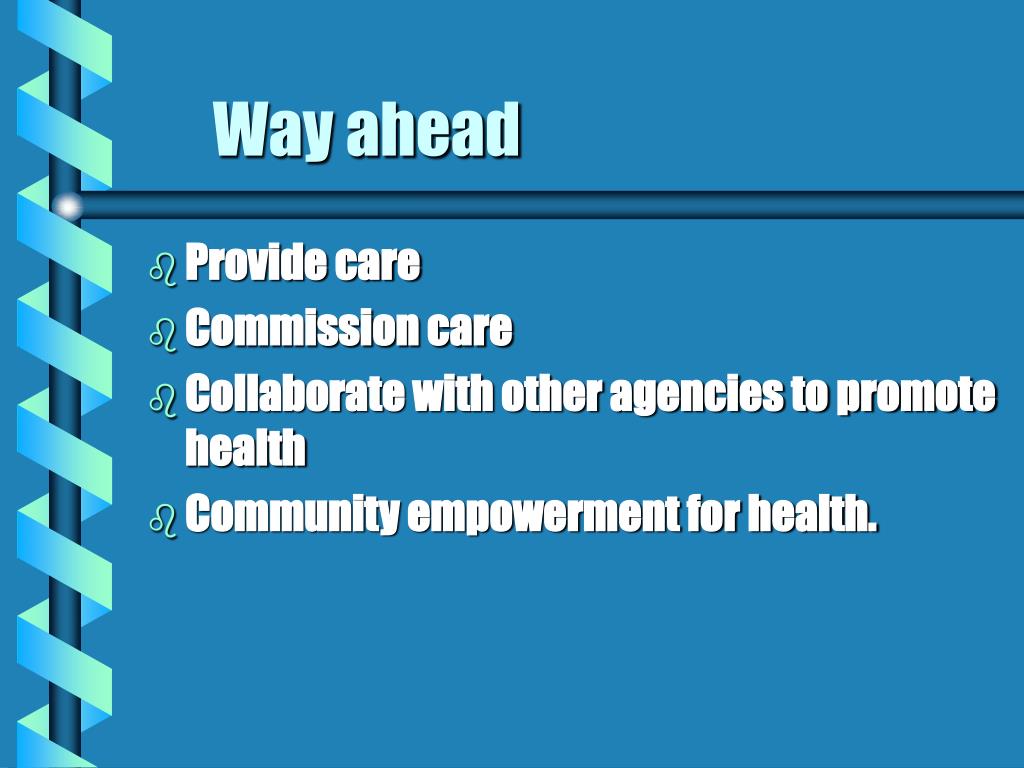 Way ahead

- Provide care
- Commission care
- Collaborate with other agencies to promote health
- Community empowerment for health.